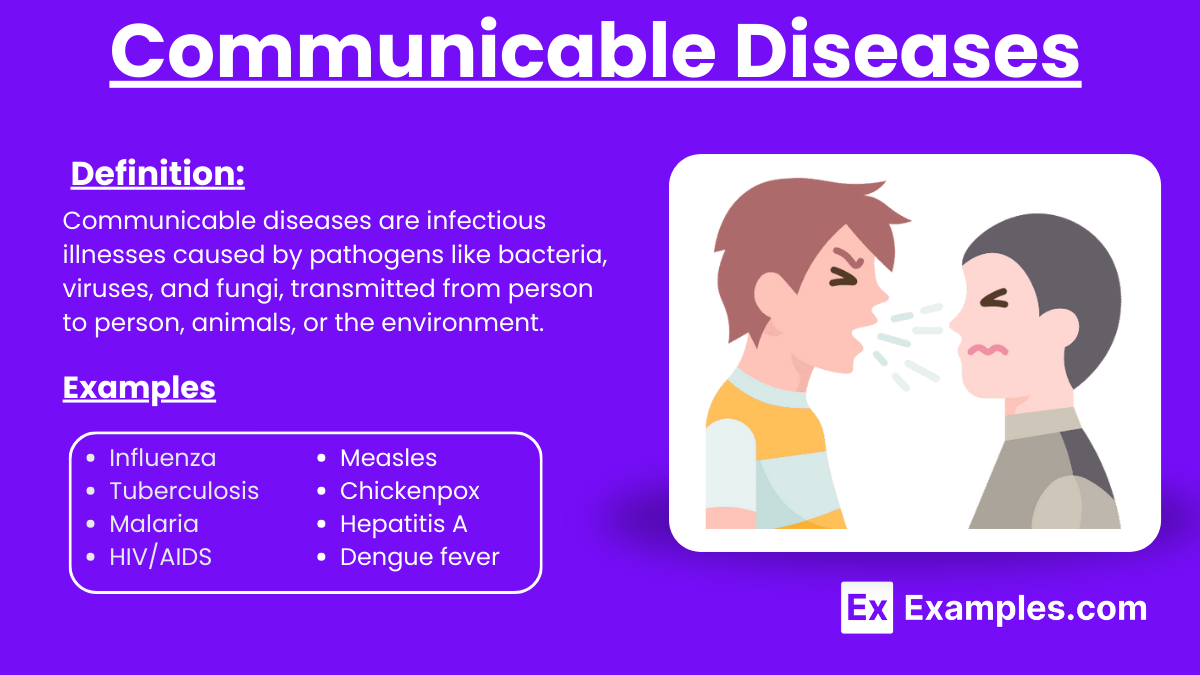 Communicable Diseases

Definition:

Communicable diseases are infectious illnesses caused by pathogens like bacteria, viruses, and fungi, transmitted from person to person, animals, or the environment.

Examples

- Influenza
- Tuberculosis
- Malaria
- HIV/AIDS

- Measles
- Chickenpox
- Hepatitis A
- Dengue fever

Ex Examples.com